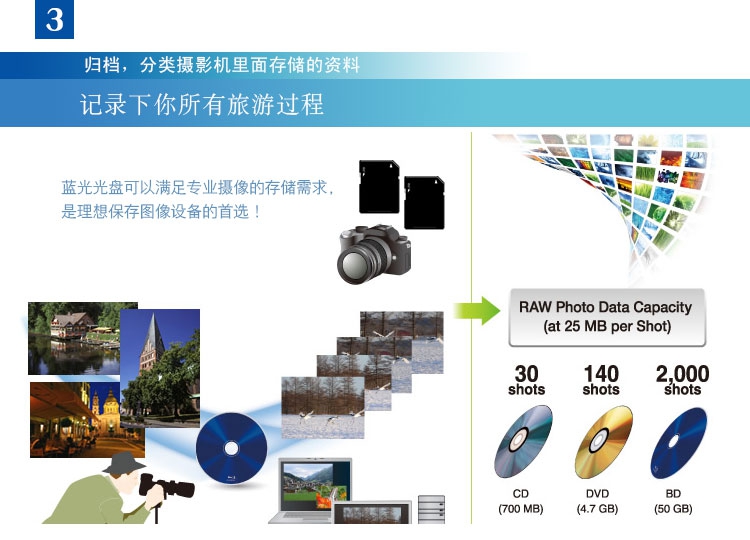 3

归档，分类摄影机里面存储的资料

记录下你所有旅游过程

蓝光光盘可以满足专业摄像的存储需求，是理想保存图像设备的首选！

RAW Photo Data Capacity (at 25 MB per Shot)

30 shots

140 shots

2,000 shots

CD (700 MB)

DVD (4.7 GB)

BD (50 GB)